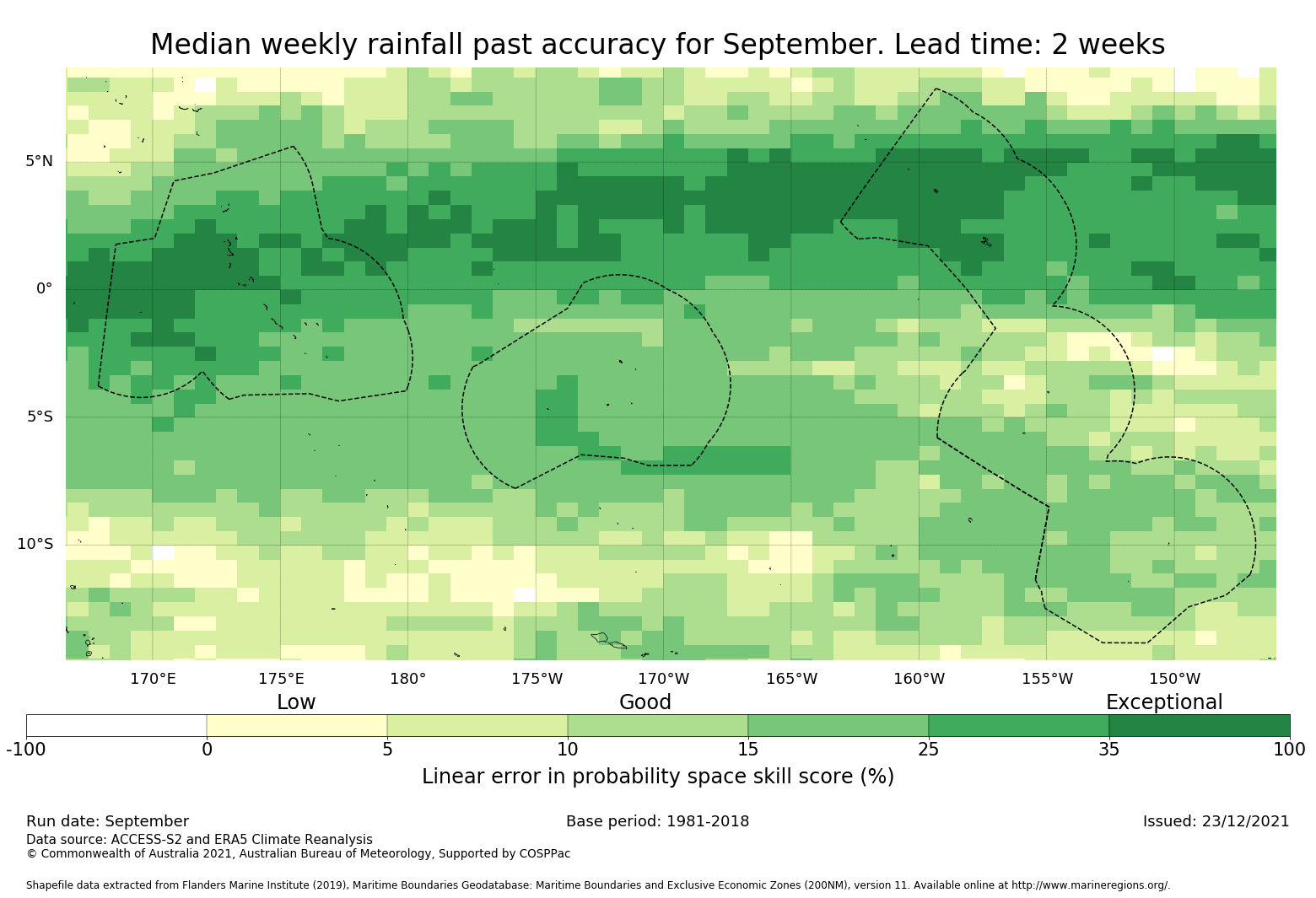 Median weekly rainfall past accuracy for September. Lead time: 2 weeks

5°N
0°
5°S
10°S

170°E 175°E 180° 175°W 170°W 165°W 160°W 155°W 150°W

Low Good Exceptional

-100 0 5 10 15 25 35 100

Linear error in probability space skill score (%)

Run date: September
Base period: 1981-2018
Issued: 23/12/2021
Data source: ACCESS-S2 and ERA5 Climate Reanalysis
© Commonwealth of Australia 2021, Australian Bureau of Meteorology, Supported by COSPPac

Shapefile data extracted from Flanders Marine Institute (2019), Maritime Boundaries Geodatabase: Maritime Boundaries and Exclusive Economic Zones (200NM), version 11. Available online at http://www.marineregions.org/.